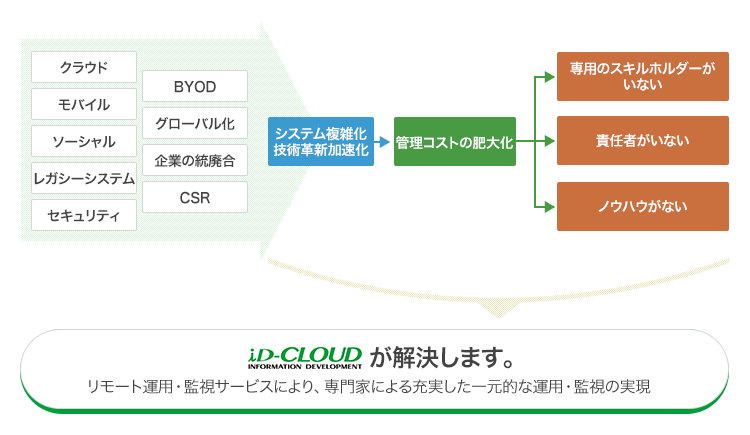 クラウド

モバイル

ソーシャル

レガシーシステム

セキュリティ

BYOD

グローバル化

企業の統廃合

CSR

システム複雑化
技術革新加速化

管理コストの肥大化

専用のスキルホルダーがいない

責任者がいない

ノウハウがない

iD-CLOUD
INFORMATION DEVELOPMENT
が解決します。

リモート運用・監視サービスにより、専門家による充実した一元的な運用・監視の実現